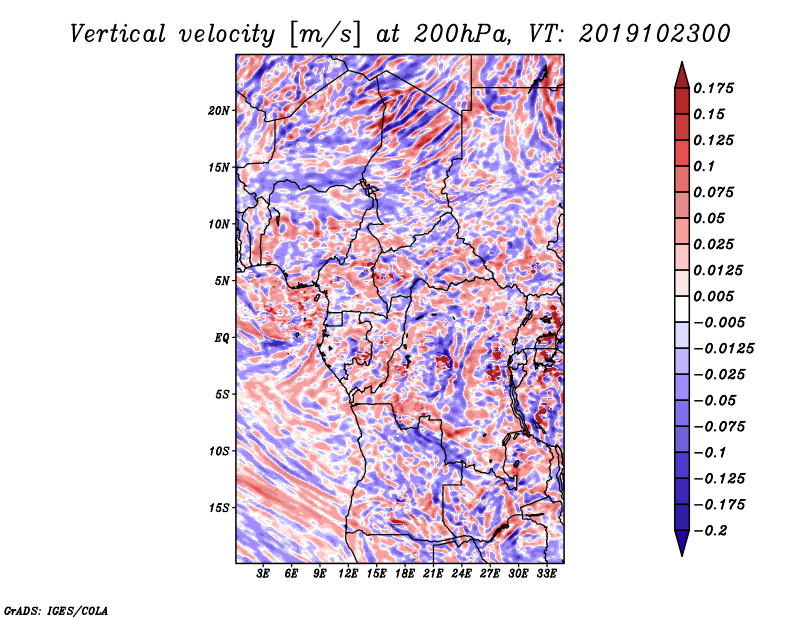 Vertical velocity [m/s] at 200hPa, VT: 2019102300

20N
15N
10N
5N
EQ
5S
10S
15S

3E 6E 9E 12E 15E 18E 21E 24E 27E 30E 33E

0.175
0.15
0.125
0.1
0.075
0.05
0.025
0.0125
0.005
−0.005
−0.0125
−0.025
−0.05
−0.075
−0.1
−0.125
−0.175
−0.2

GrADS: IGES/COLA